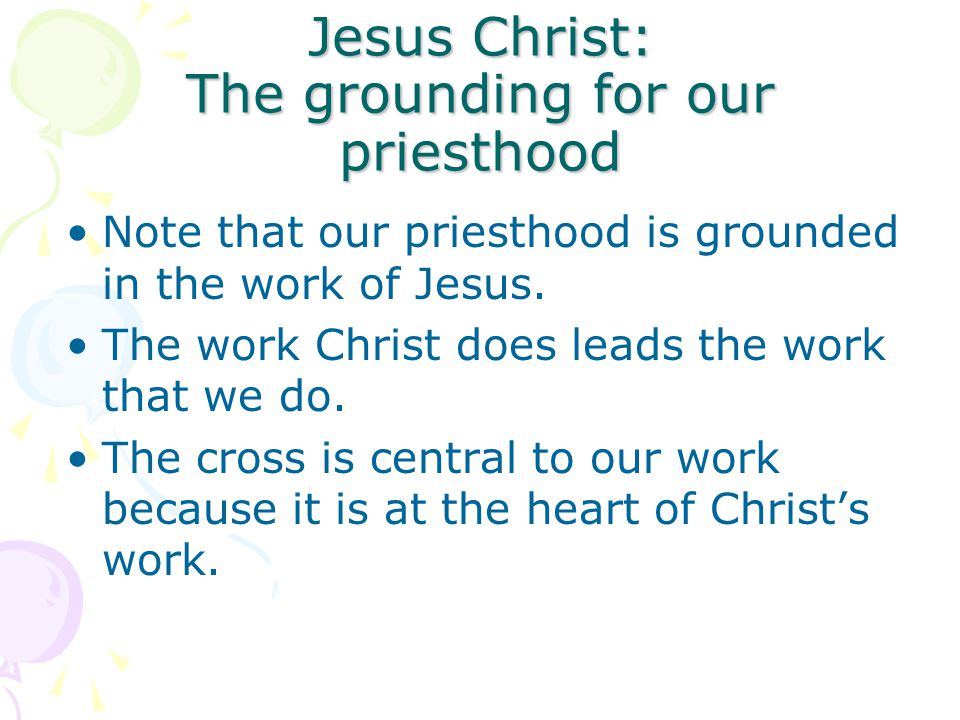 Jesus Christ:
The grounding for our priesthood

• Note that our priesthood is grounded in the work of Jesus.
• The work Christ does leads the work that we do.
• The cross is central to our work because it is at the heart of Christ’s work.